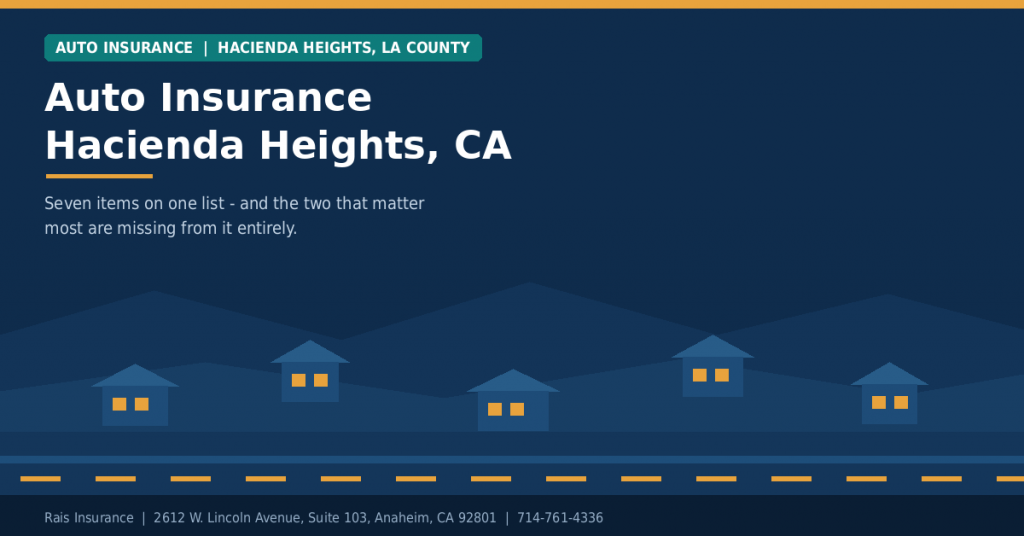 AUTO INSURANCE | HACIENDA HEIGHTS, LA COUNTY

Auto Insurance
Hacienda Heights, CA

Seven items on one list - and the two that matter most are missing from it entirely.

Rais Insurance | 2612 W. Lincoln Avenue, Suite 103, Anaheim, CA 92801 | 714-761-4336